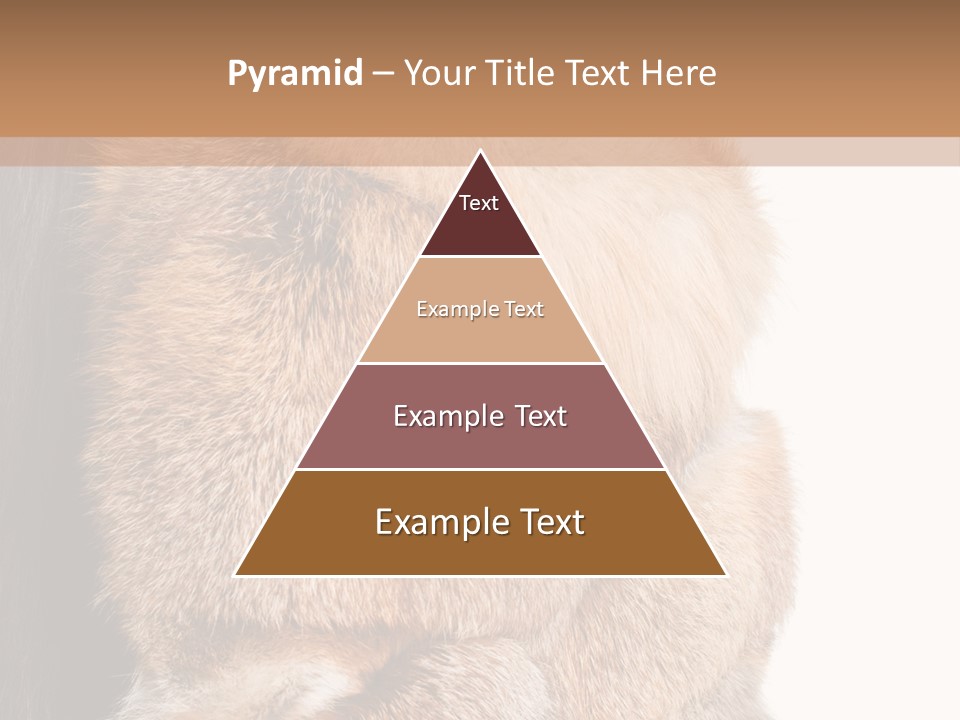 Pyramid – Your Title Text Here

Text

Example Text

Example Text

Example Text